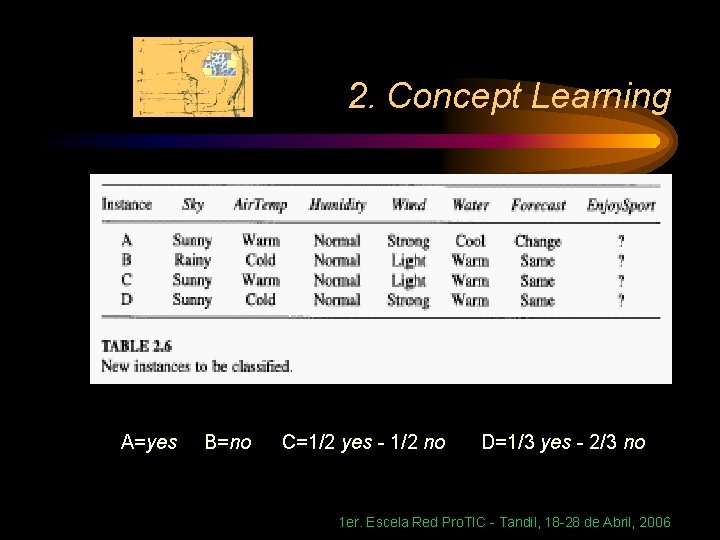 2. Concept Learning

| Instance | Sky | AirTemp | Humidity | Wind | Water | Forecast | EnjoySport |
|---|---|---|---|---|---|---|---|
| A | Sunny | Warm | Normal | Strong | Cool | Change | ? |
| B | Rainy | Cold | Normal | Light | Warm | Same | ? |
| C | Sunny | Warm | Normal | Light | Warm | Same | ? |
| D | Sunny | Cold | Normal | Strong | Warm | Same | ? |

TABLE 2.6
New instances to be classified.

A=yes B=no C=1/2 yes - 1/2 no D=1/3 yes - 2/3 no

1er. Escela Red ProTIC - Tandil, 18-28 de Abril, 2006